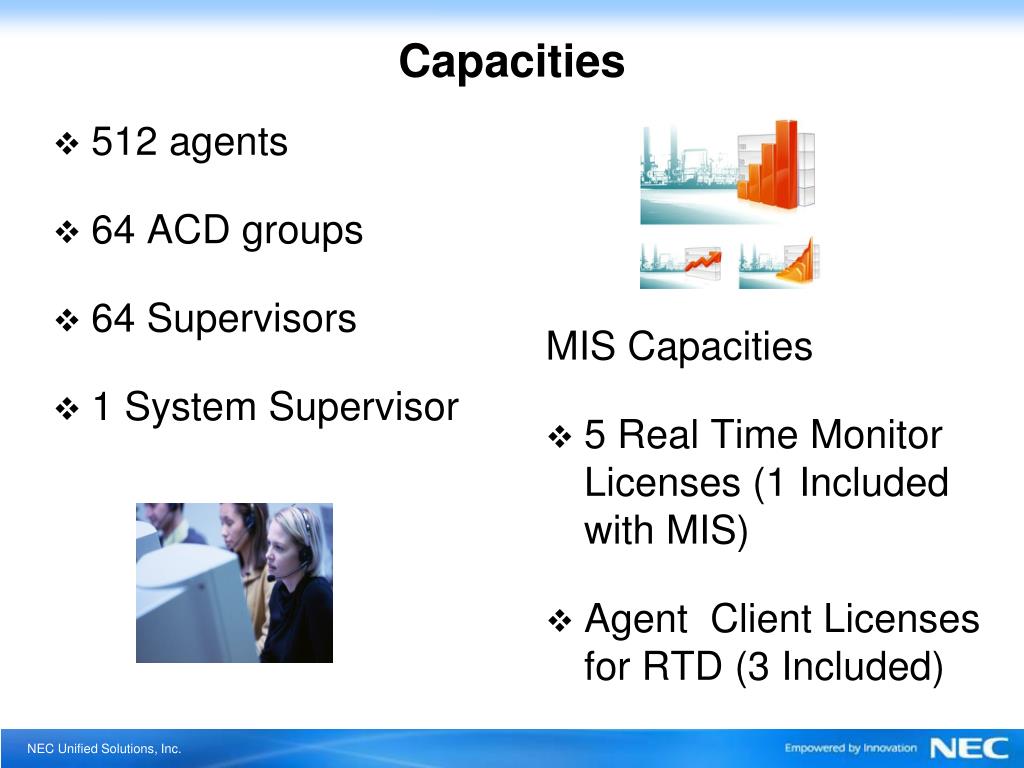 Capacities

❖ 512 agents

❖ 64 ACD groups

❖ 64 Supervisors

❖ 1 System Supervisor

MIS Capacities

❖ 5 Real Time Monitor Licenses (1 Included with MIS)

❖ Agent  Client Licenses for RTD (3 Included)

NEC Unified Solutions, Inc.

Empowered by Innovation NEC